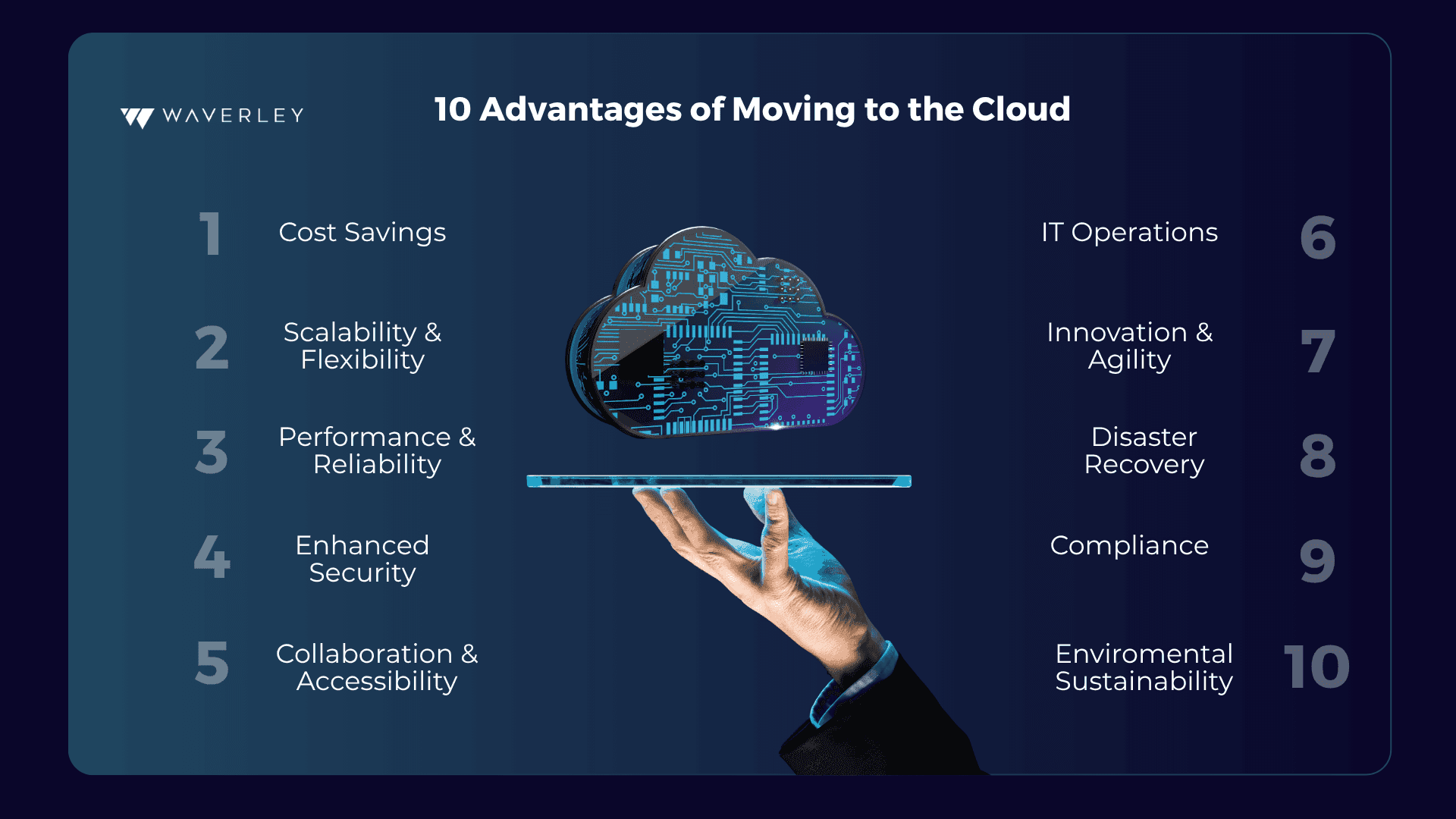 WAVERLEY

10 Advantages of Moving to the Cloud

1 Cost Savings

2 Scalability & Flexibility

3 Performance & Reliability

4 Enhanced Security

5 Collaboration & Accessibility

IT Operations 6

Innovation & Agility 7

Disaster Recovery 8

Compliance 9

Enviromental Sustainability 10